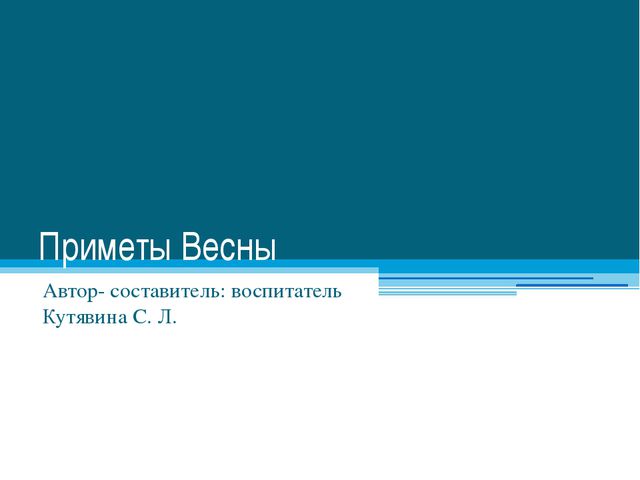 Приметы Весны

Автор- составитель: воспитатель Кутявина С. Л.